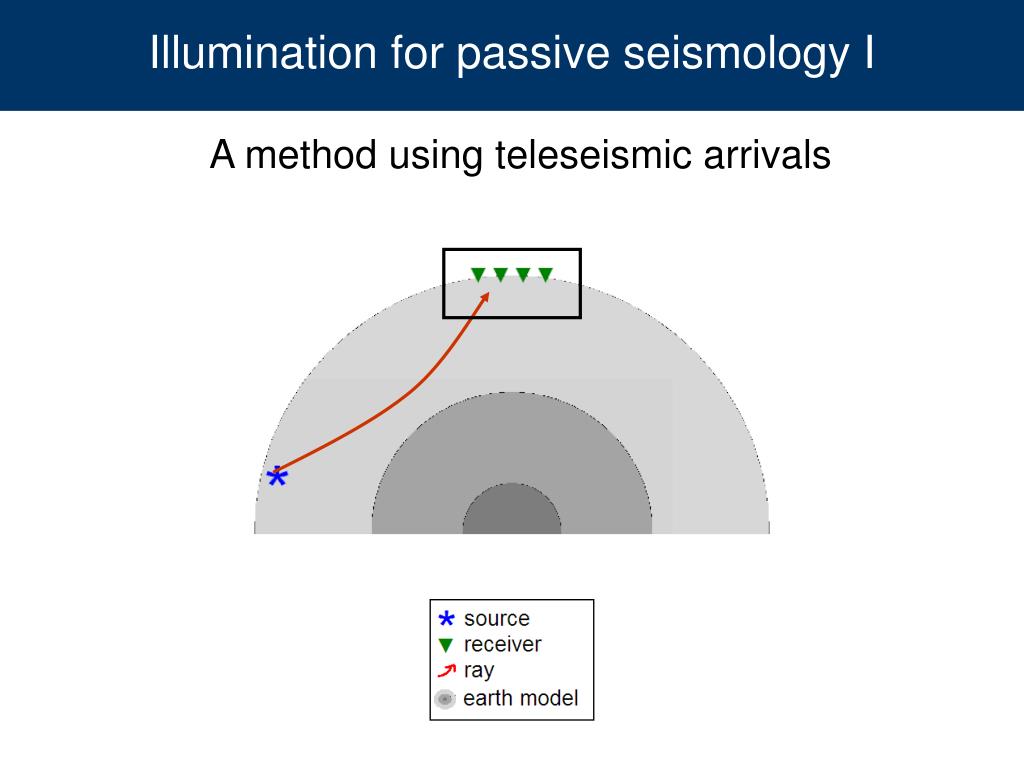 Illumination for passive seismology I

A method using teleseismic arrivals

source
receiver
ray
earth model